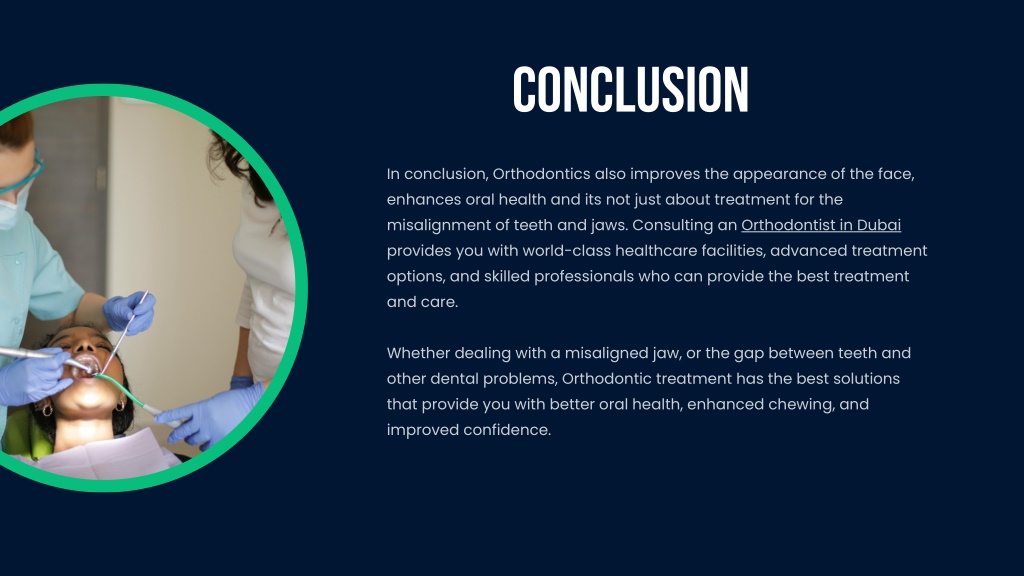 CONCLUSION

In conclusion, Orthodontics also improves the appearance of the face, enhances oral health and its not just about treatment for the misalignment of teeth and jaws. Consulting an Orthodontist in Dubai provides you with world-class healthcare facilities, advanced treatment options, and skilled professionals who can provide the best treatment and care.

Whether dealing with a misaligned jaw, or the gap between teeth and other dental problems, Orthodontic treatment has the best solutions that provide you with better oral health, enhanced chewing, and improved confidence.